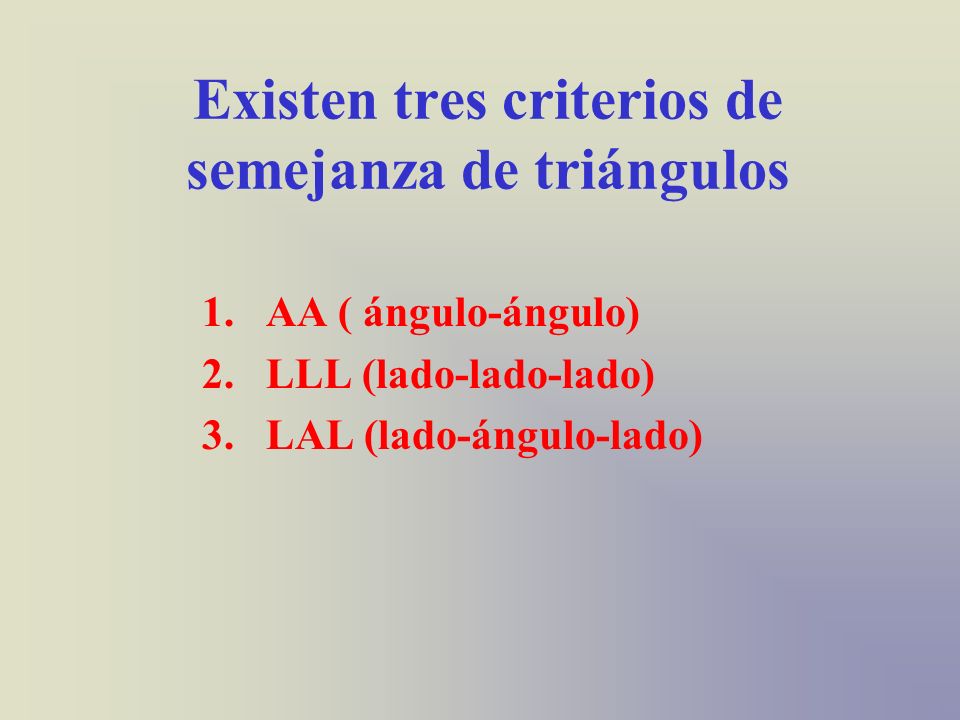 Existen tres criterios de semejanza de triángulos

1. AA ( ángulo-ángulo)
2. LLL (lado-lado-lado)
3. LAL (lado-ángulo-lado)